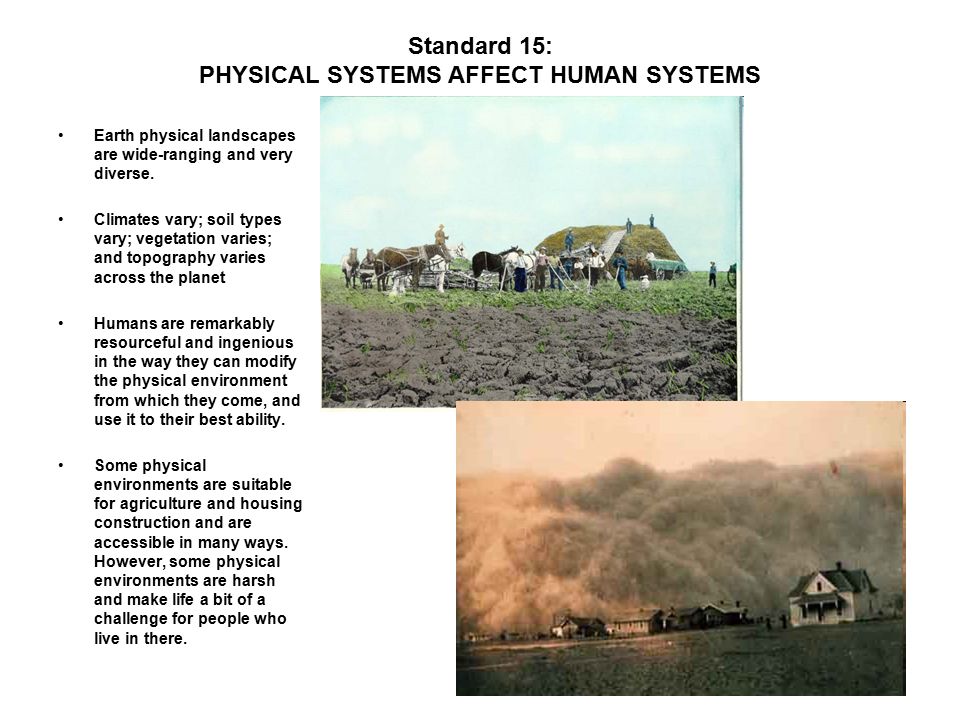 Standard 15:
PHYSICAL SYSTEMS AFFECT HUMAN SYSTEMS

• Earth physical landscapes are wide-ranging and very diverse.

• Climates vary; soil types vary; vegetation varies; and topography varies across the planet

• Humans are remarkably resourceful and ingenious in the way they can modify the physical environment from which they come, and use it to their best ability.

• Some physical environments are suitable for agriculture and housing construction and are accessible in many ways. However, some physical environments are harsh and make life a bit of a challenge for people who live in there.